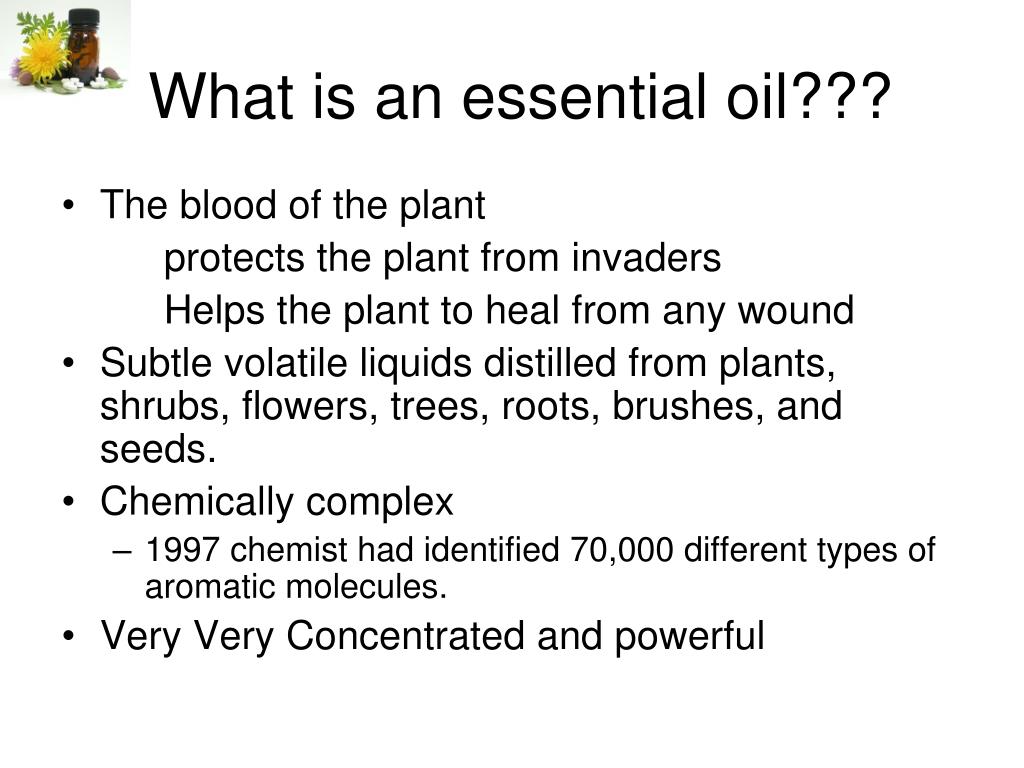 What is an essential oil???

• The blood of the plant
protects the plant from invaders
Helps the plant to heal from any wound
• Subtle volatile liquids distilled from plants, shrubs, flowers, trees, roots, brushes, and seeds.
• Chemically complex
– 1997 chemist had identified 70,000 different types of aromatic molecules.
• Very Very Concentrated and powerful